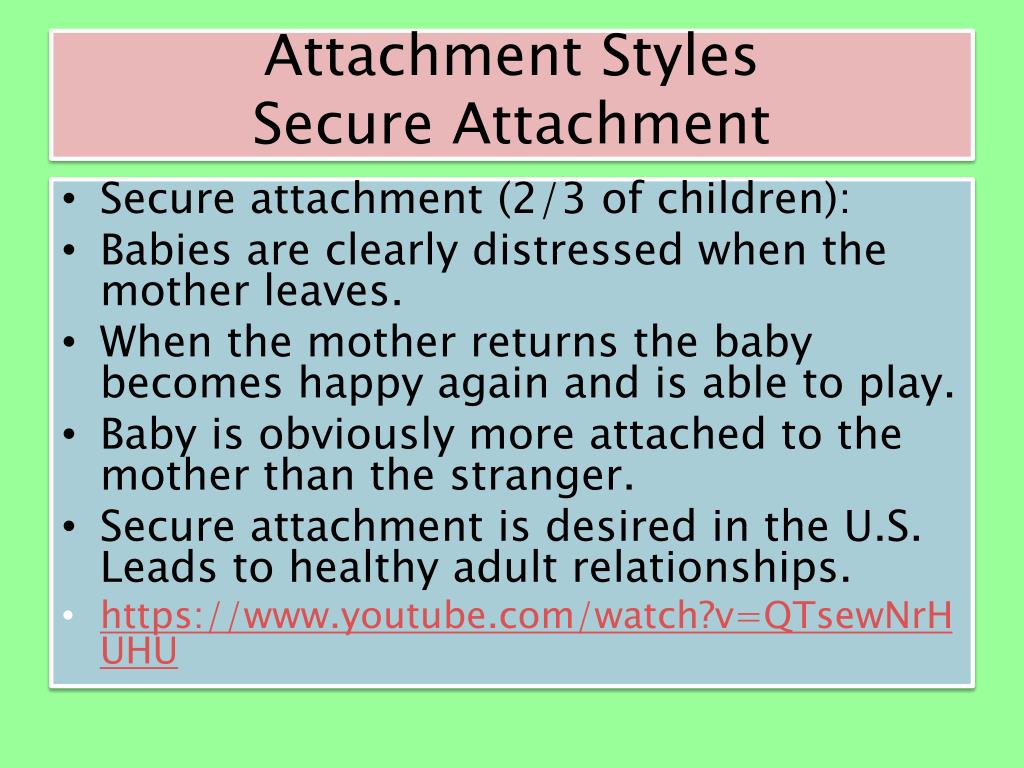 Attachment Styles
Secure Attachment

• Secure attachment (2/3 of children):
• Babies are clearly distressed when the mother leaves.
• When the mother returns the baby becomes happy again and is able to play.
• Baby is obviously more attached to the mother than the stranger.
• Secure attachment is desired in the U.S. Leads to healthy adult relationships.
• https://www.youtube.com/watch?v=QTsewNrHUHU